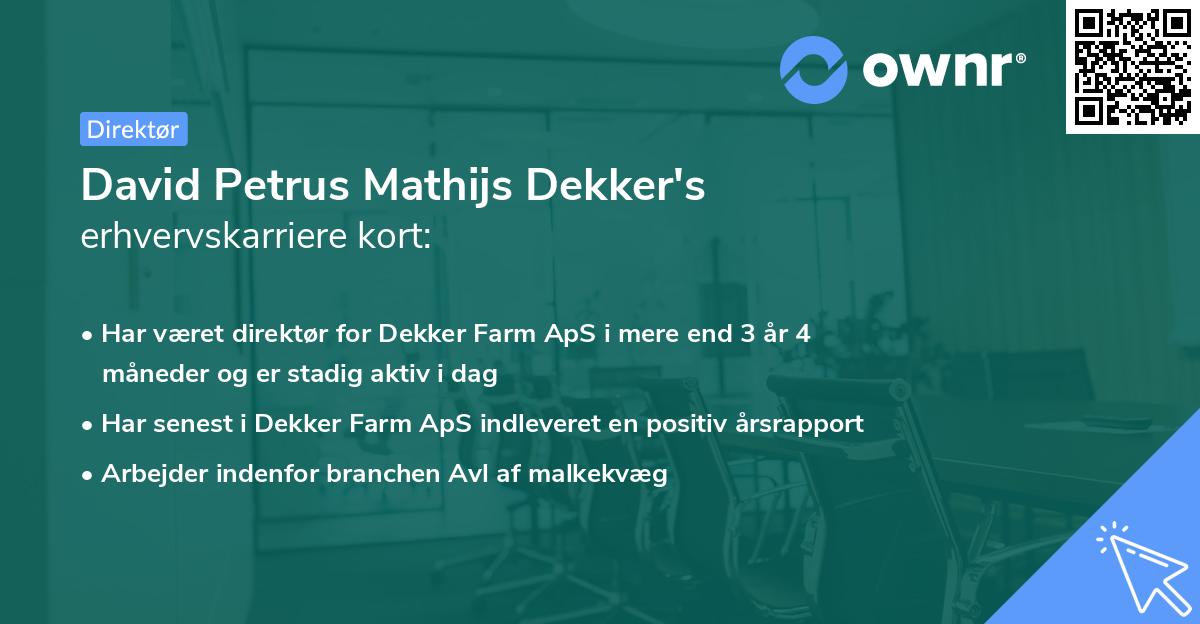 ownr®

Direktør

David Petrus Mathijs Dekker's erhvervskarriere kort:

• Har været direktør for Dekker Farm ApS i mere end 3 år 4 måneder og er stadig aktiv i dag
• Har senest i Dekker Farm ApS indleveret en positiv årsrapport
• Arbejder indenfor branchen Avl af malkekvæg